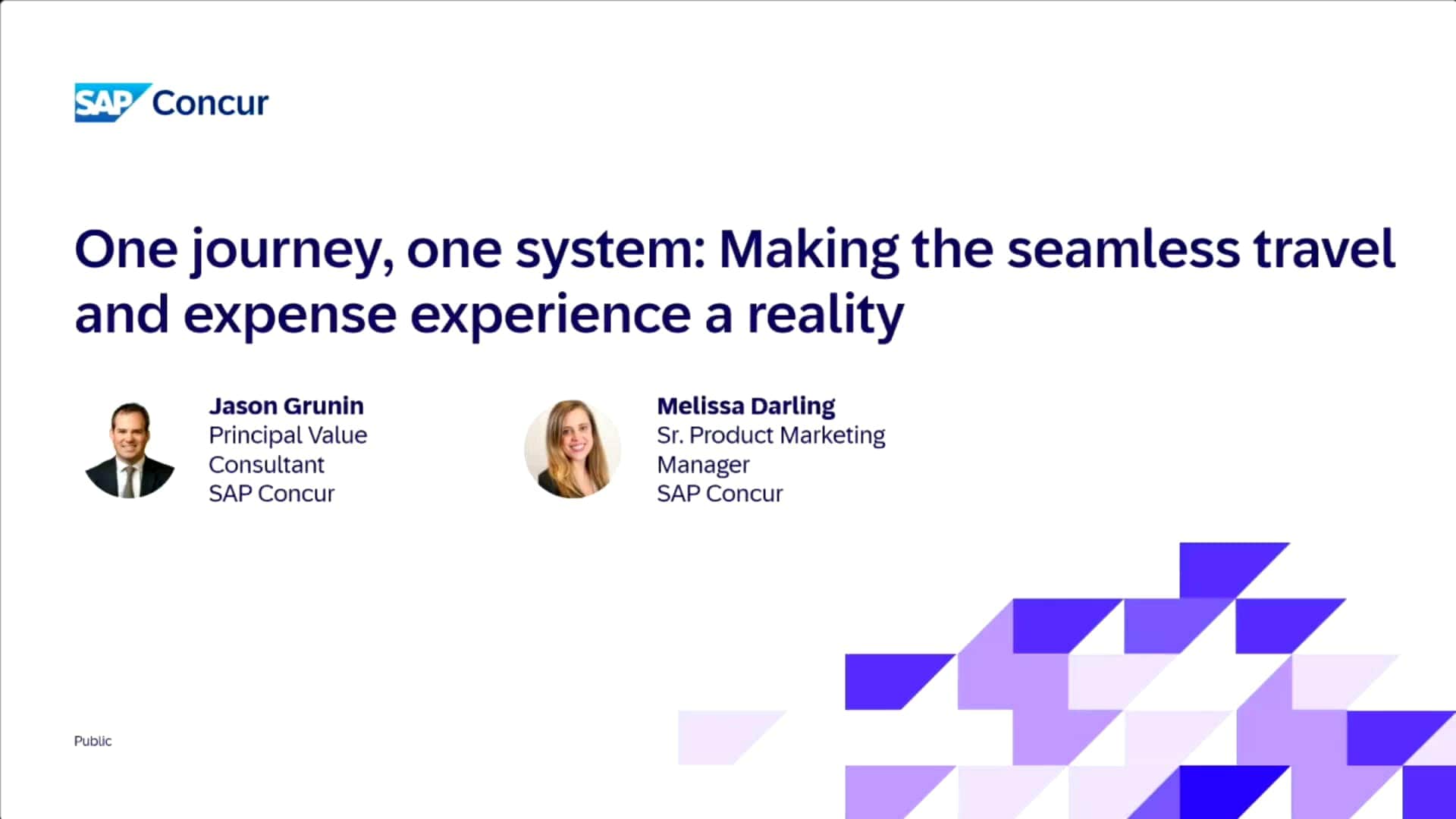 SAP Concur

One journey, one system: Making the seamless travel and expense experience a reality

Jason Grunin
Principal Value Consultant
SAP Concur

Melissa Darling
Sr. Product Marketing Manager
SAP Concur

Public